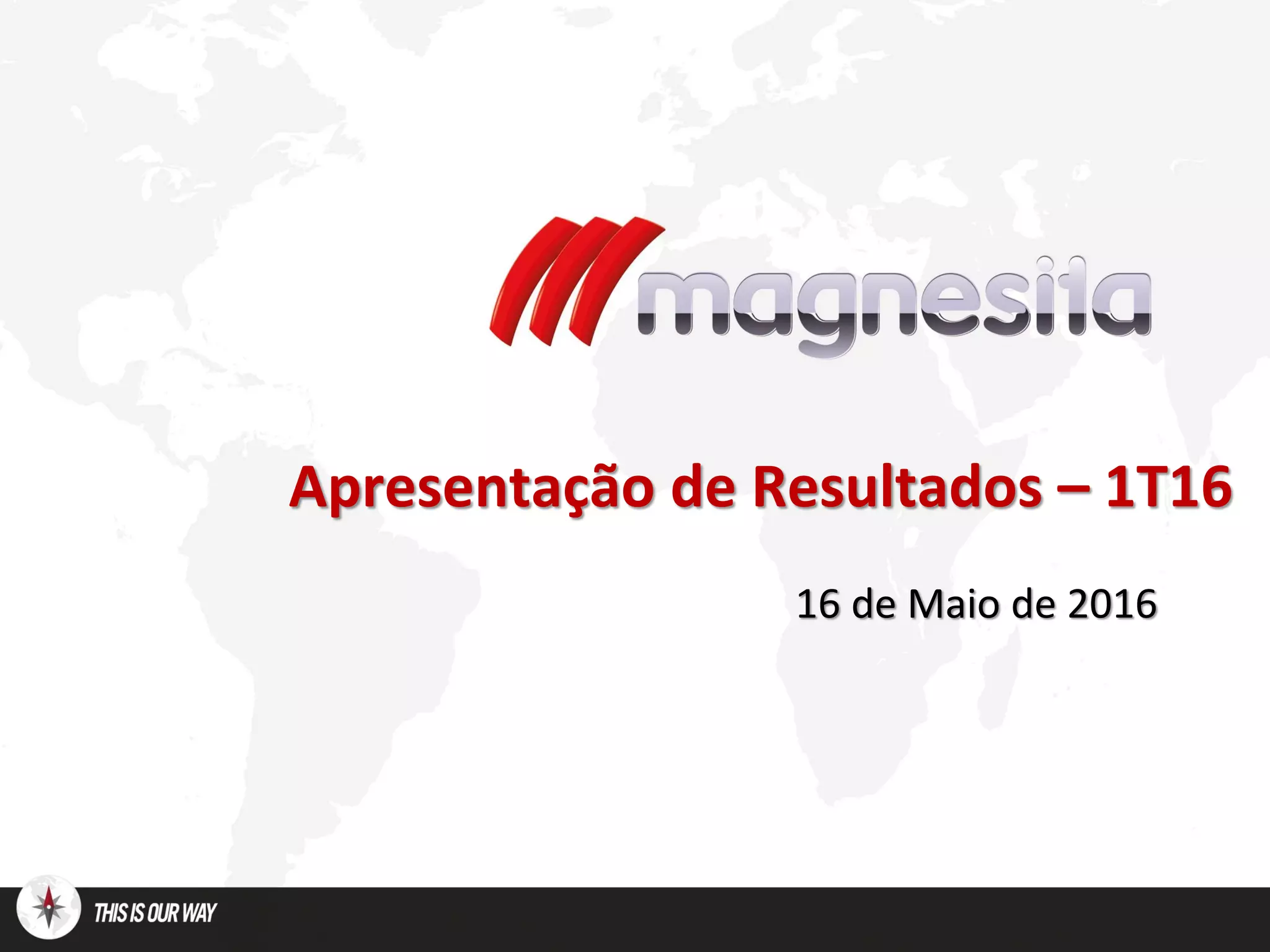 magnesita

Apresentação de Resultados – 1T16

16 de Maio de 2016

THIS IS OUR WAY